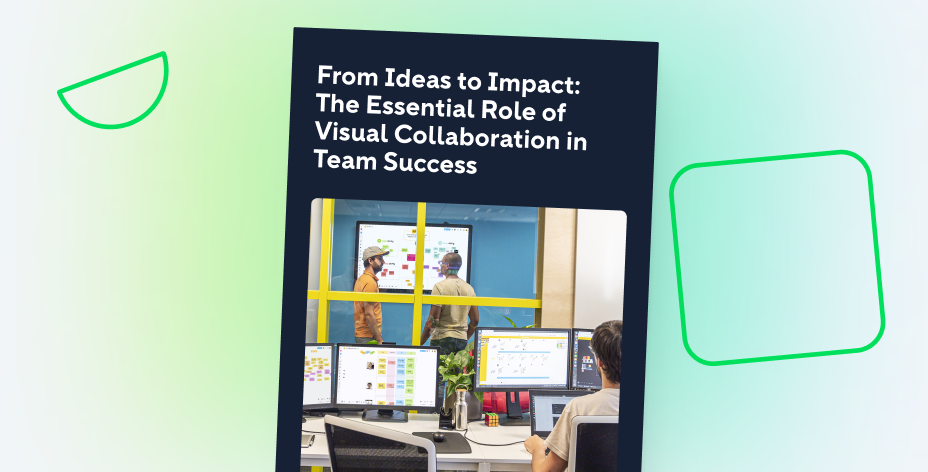 From Ideas to Impact: The Essential Role of Visual Collaboration in Team Success